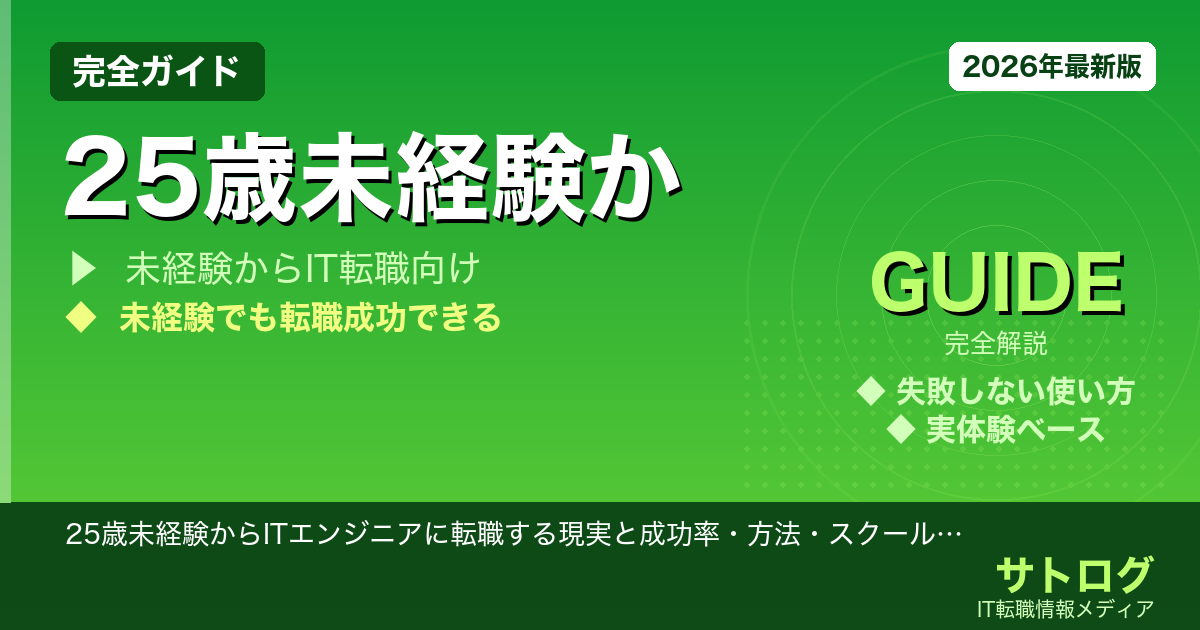 完全ガイド

2026年最新版

25歳未経験か

▶ 未経験からIT転職向け

◆ 未経験でも転職成功できる

GUIDE

完全解説

◆ 失敗しない使い方

◆ 実体験ベース

25歳未経験からITエンジニアに転職する現実と成功率・方法・スクール…

サトログ

IT転職情報メディア